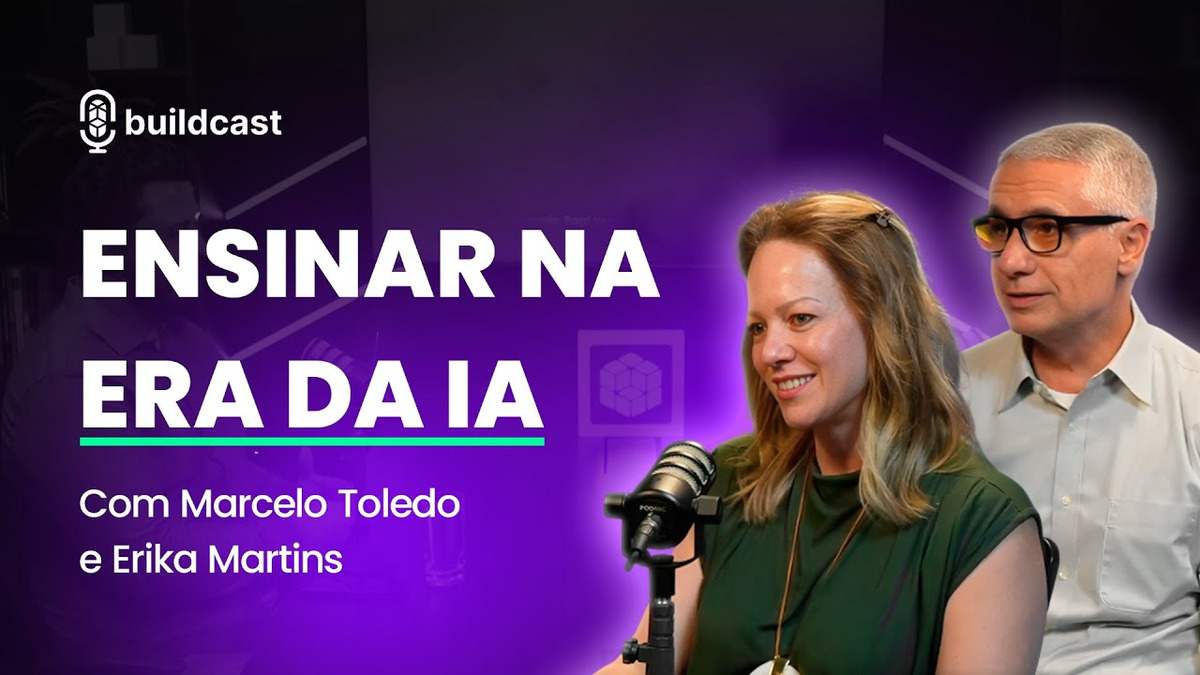 buildcast

ENSINAR NA ERA DA IA

Com Marcelo Toledo e Erika Martins

PODMIC